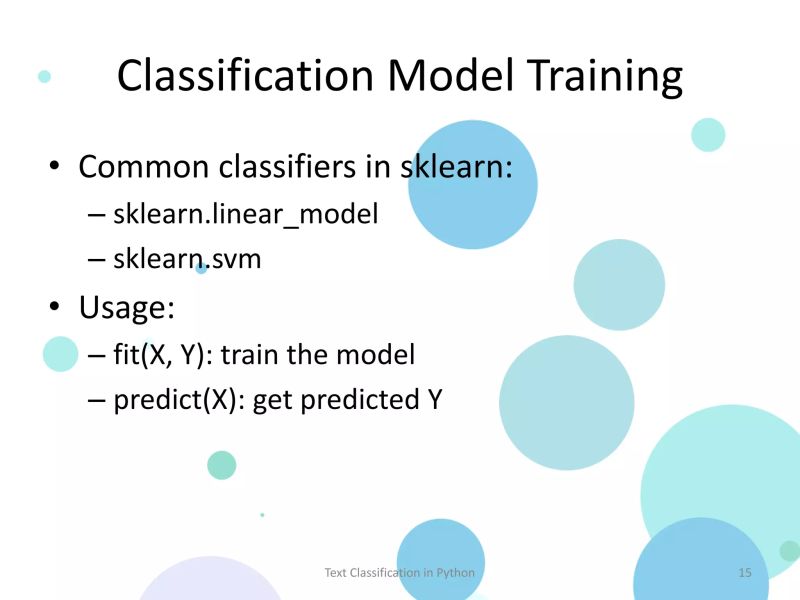 Classification Model Training

• Common classifiers in sklearn:
– sklearn.linear_model
– sklearn.svm

• Usage:
– fit(X, Y): train the model
– predict(X): get predicted Y

Text Classification in Python

15